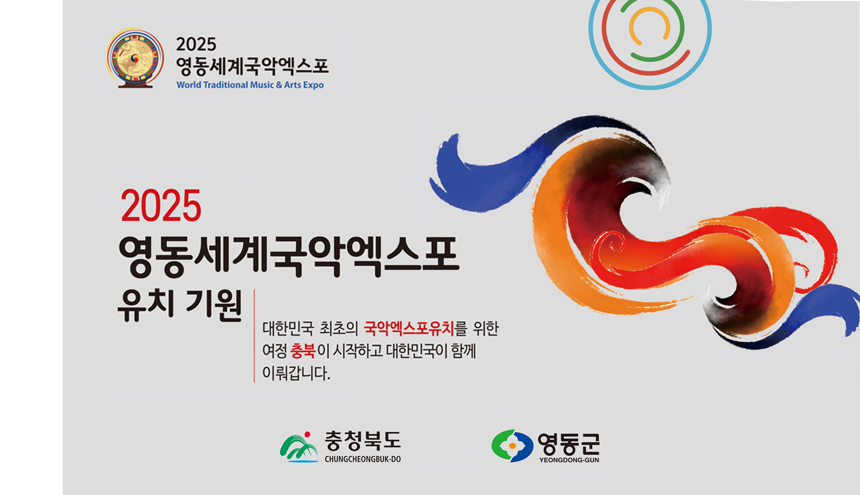 2025
영동세계국악엑스포
World Traditional Music & Arts Expo

2025
영동세계국악엑스포
유치 기원

대한민국 최초의 국악엑스포유치를 위한 여정 충북이 시작하고 대한민국이 함께 이뤄갑니다.

충청북도
CHUNGCHEONGBUK-DO

영동군
YEONGDONG-GUN